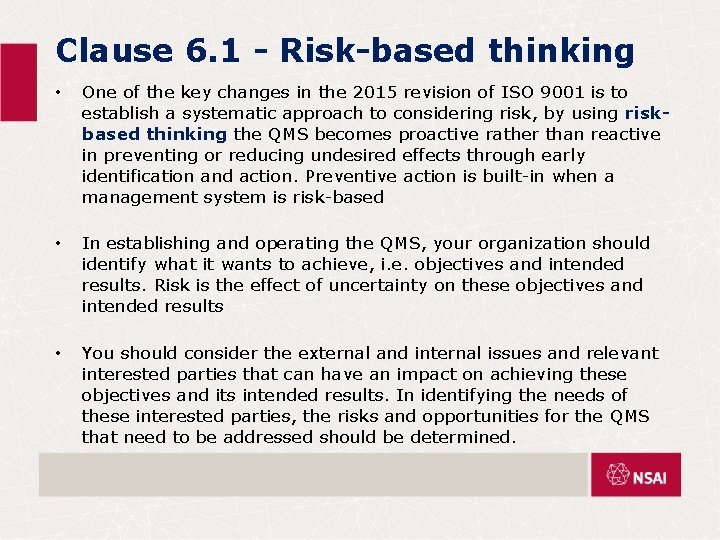 Clause 6.1 - Risk-based thinking

• One of the key changes in the 2015 revision of ISO 9001 is to establish a systematic approach to considering risk, by using risk-based thinking the QMS becomes proactive rather than reactive in preventing or reducing undesired effects through early identification and action. Preventive action is built-in when a management system is risk-based

• In establishing and operating the QMS, your organization should identify what it wants to achieve, i.e. objectives and intended results. Risk is the effect of uncertainty on these objectives and intended results

• You should consider the external and internal issues and relevant interested parties that can have an impact on achieving these objectives and its intended results. In identifying the needs of these interested parties, the risks and opportunities for the QMS that need to be addressed should be determined.

NSAI